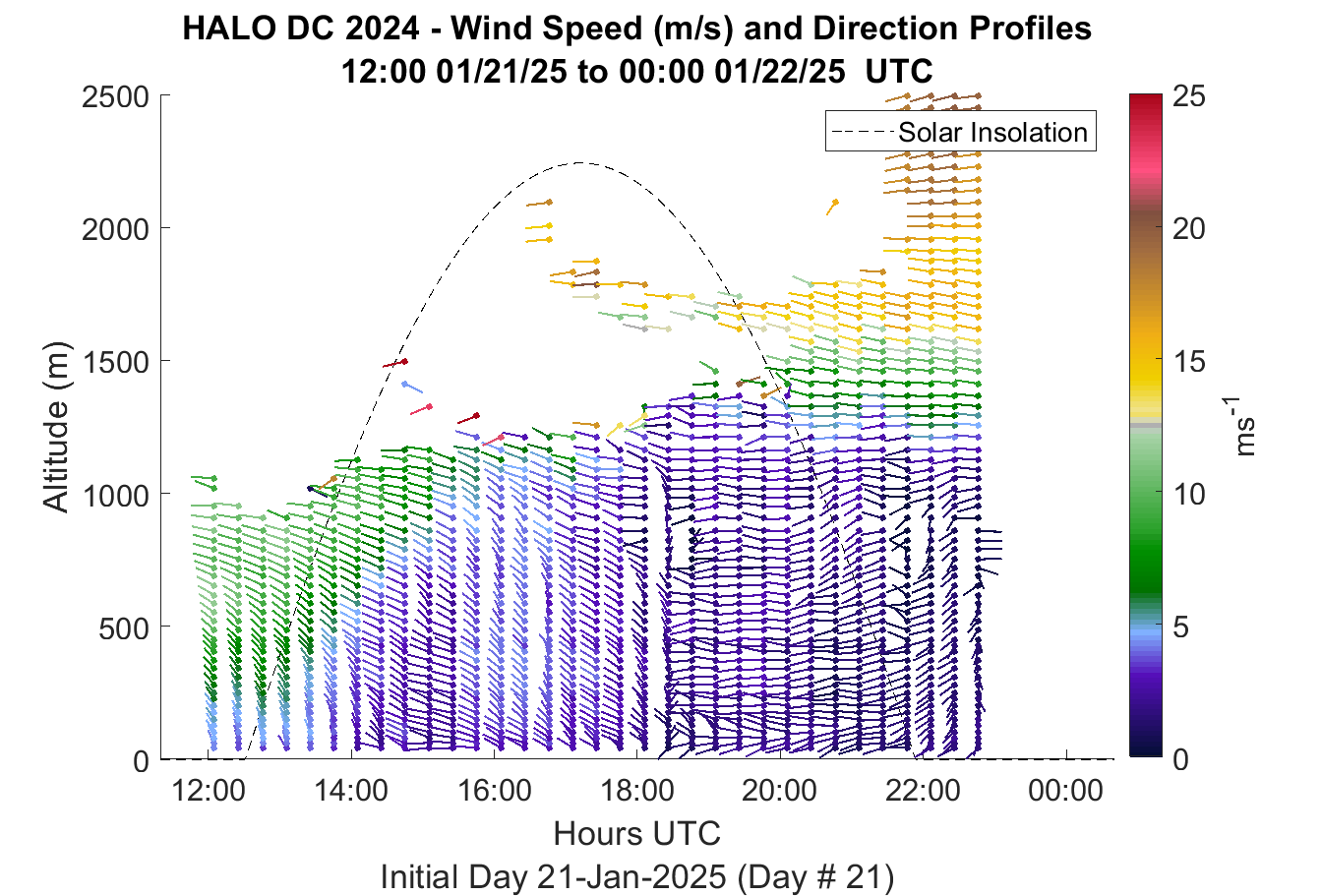 HALO DC 2024 - Wind Speed (m/s) and Direction Profiles
12:00 01/21/25 to 00:00 01/22/25 UTC

Solar Insolation

Altitude (m)
2500
2000
1500
1000
500
0

12:00
14:00
16:00
18:00
20:00
22:00
00:00

Hours UTC
Initial Day 21-Jan-2025 (Day # 21)

25
20
15
10
5
0
$ms^{-1}$